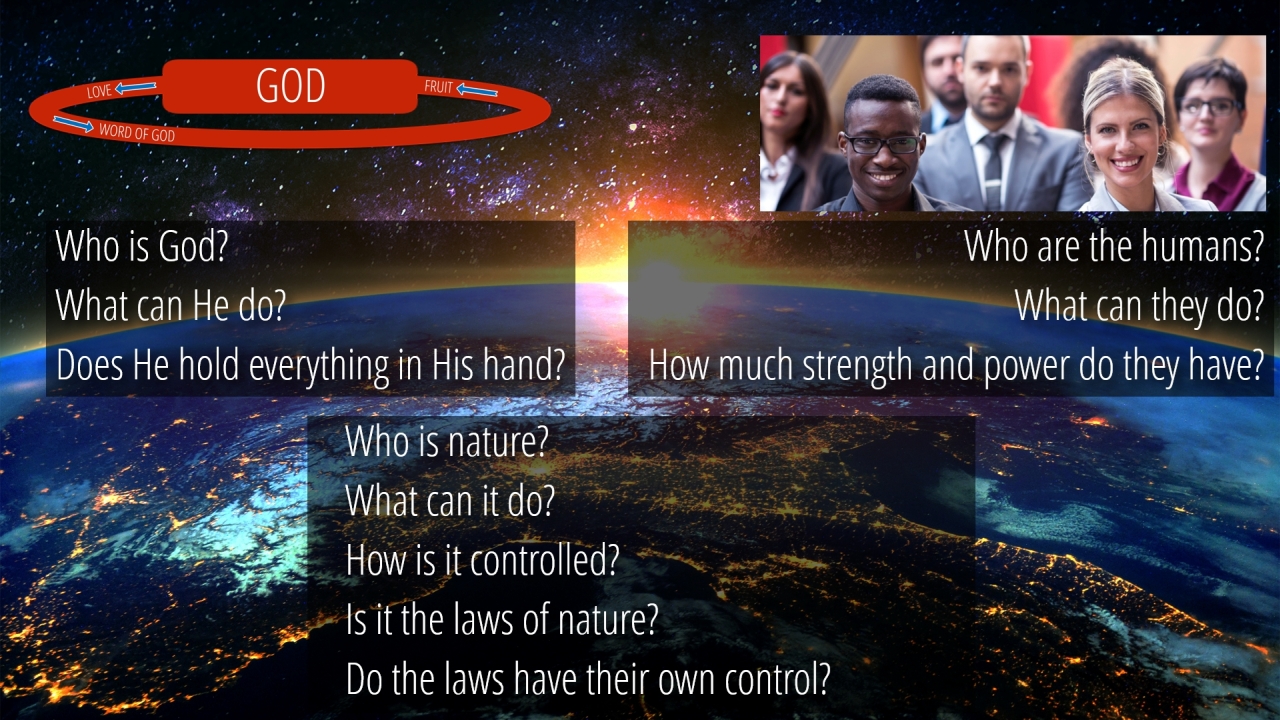 LOVE
GOD
FRUIT
WORD OF GOD

Who is God?
What can He do?
Does He hold everything in His hand?

Who are the humans?
What can they do?
How much strength and power do they have?

Who is nature?
What can it do?
How is it controlled?
Is it the laws of nature?
Do the laws have their own control?